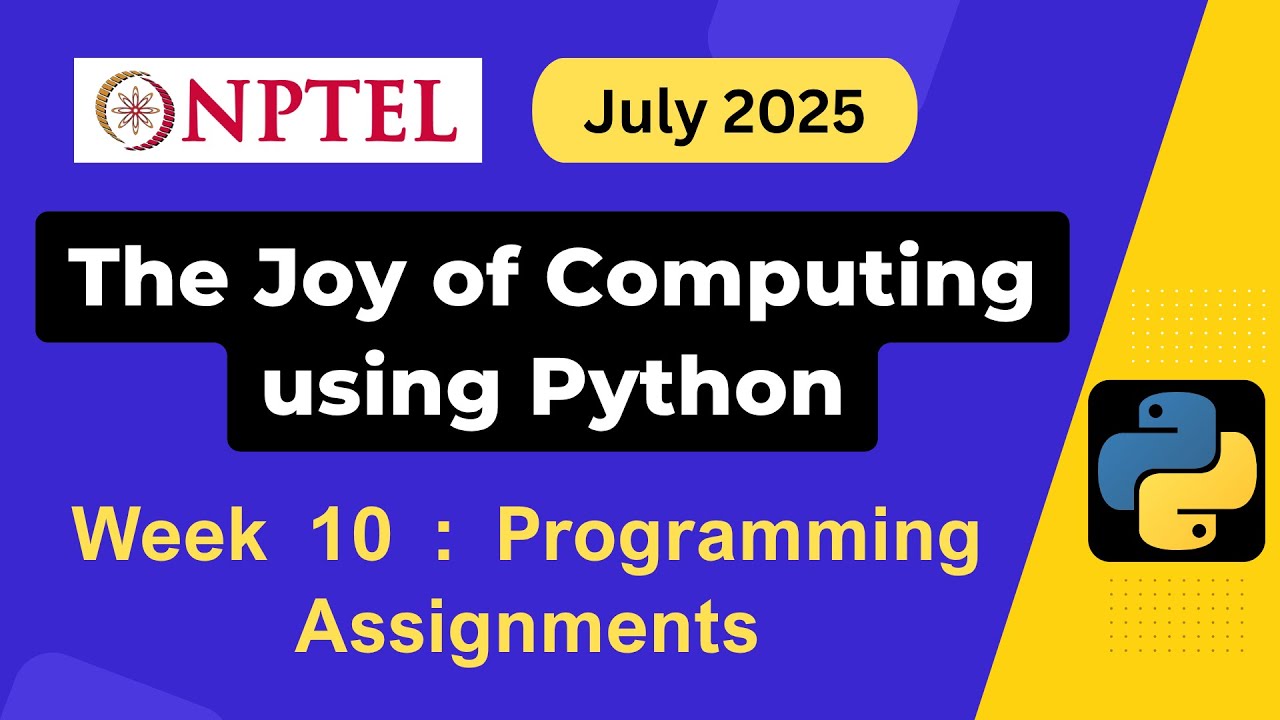 NPTEL

July 2025

The Joy of Computing using Python

Week 10 : Programming Assignments